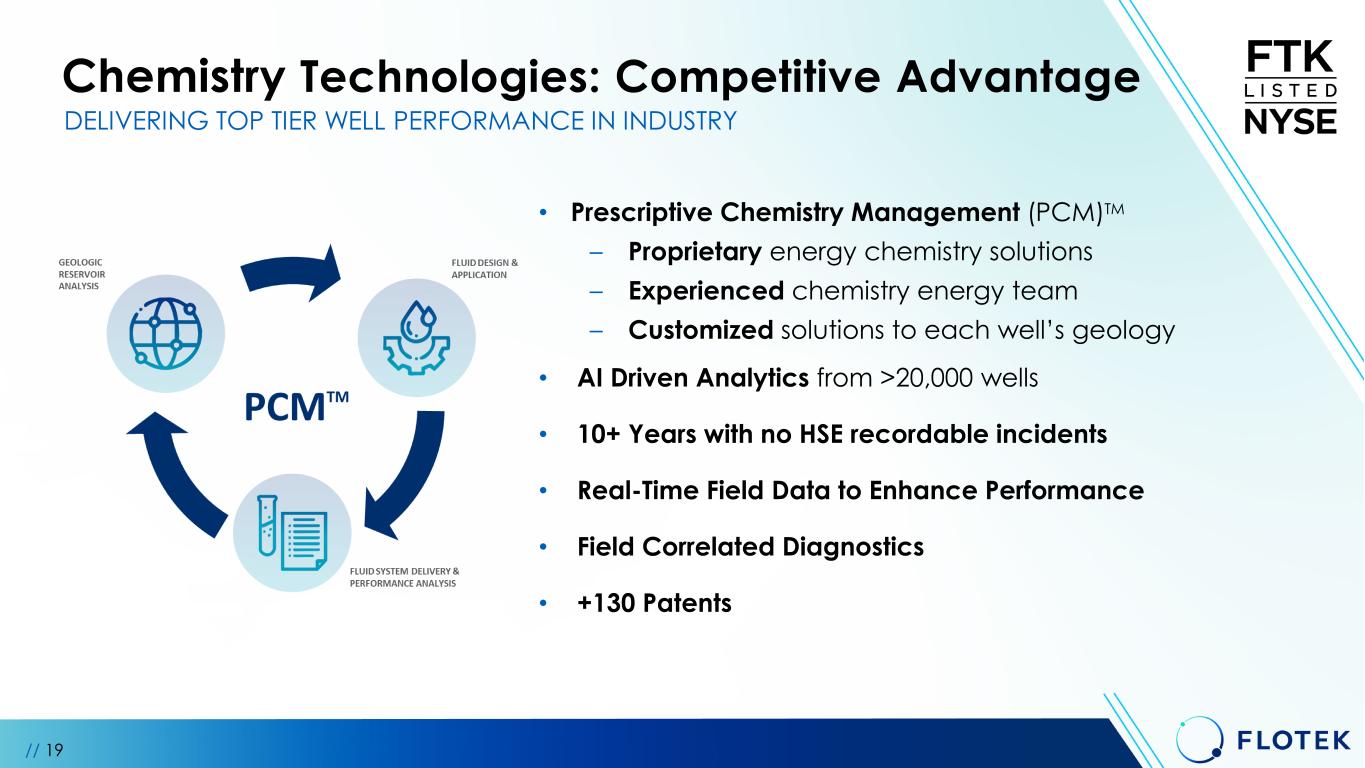 Chemistry Technologies: Competitive Advantage
DELIVERING TOP TIER WELL PERFORMANCE IN INDUSTRY

FTK
LISTED
NYSE

GEOLOGIC RESERVOIR ANALYSIS

FLUID DESIGN & APPLICATION

PCM™

FLUID SYSTEM DELIVERY & PERFORMANCE ANALYSIS

• Prescriptive Chemistry Management (PCM)™
– Proprietary energy chemistry solutions
– Experienced chemistry energy team
– Customized solutions to each well's geology
• AI Driven Analytics from >20,000 wells
• 10+ Years with no HSE recordable incidents
• Real-Time Field Data to Enhance Performance
• Field Correlated Diagnostics
• +130 Patents

// 19

FLOTEK